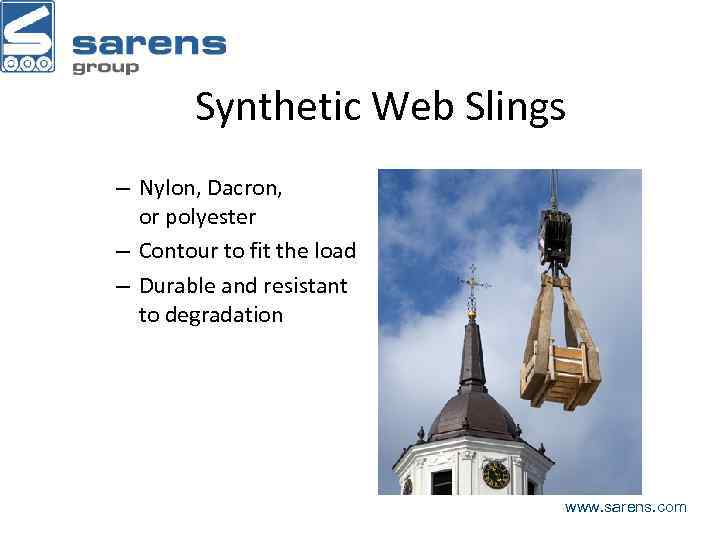 sarens
group

Synthetic Web Slings

– Nylon, Dacron, or polyester
– Contour to fit the load
– Durable and resistant to degradation

www.sarens.com